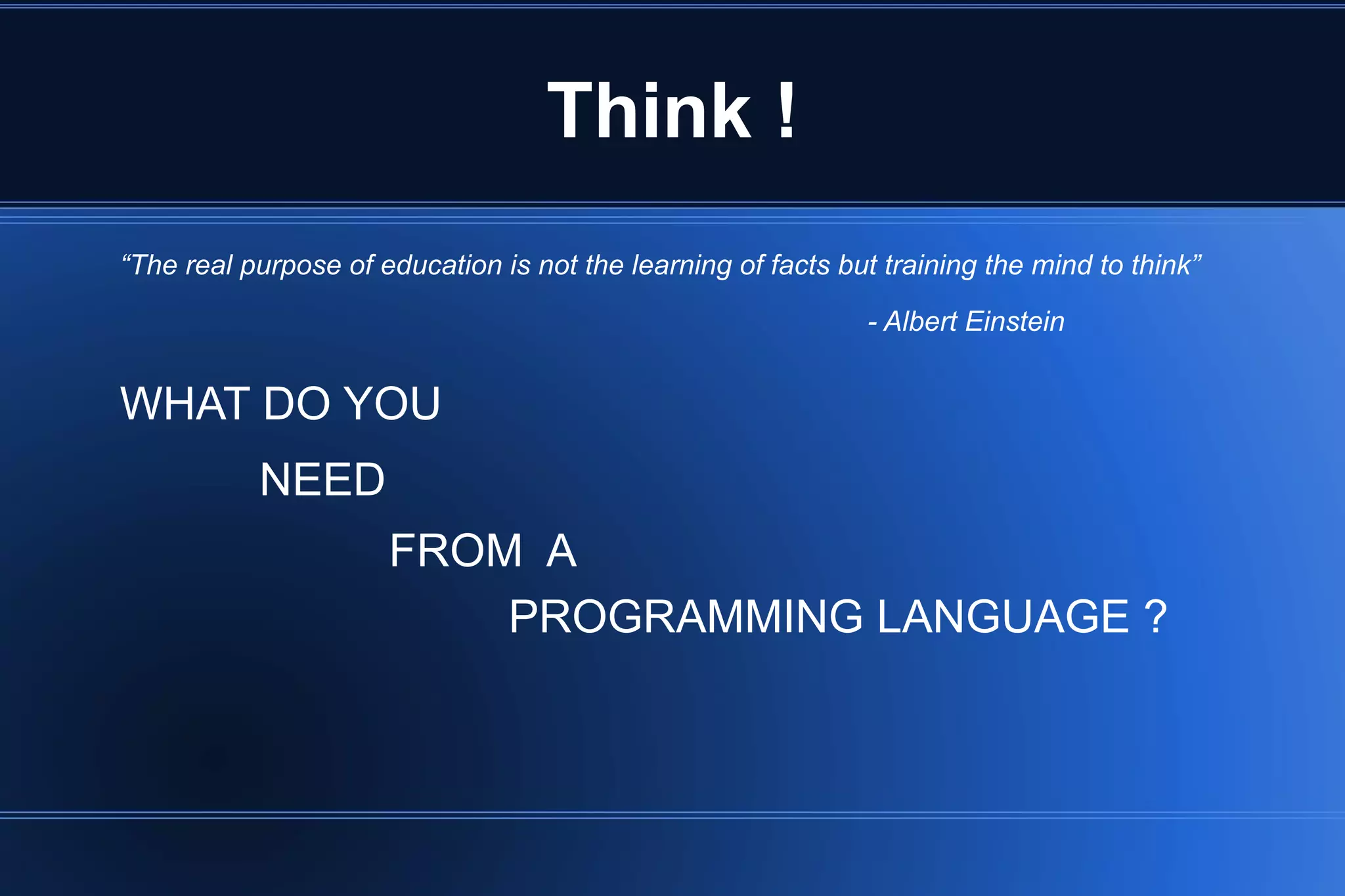 Think !

“The real purpose of education is not the learning of facts but training the mind to think”

- Albert Einstein

WHAT DO YOU

NEED

FROM A

PROGRAMMING LANGUAGE ?